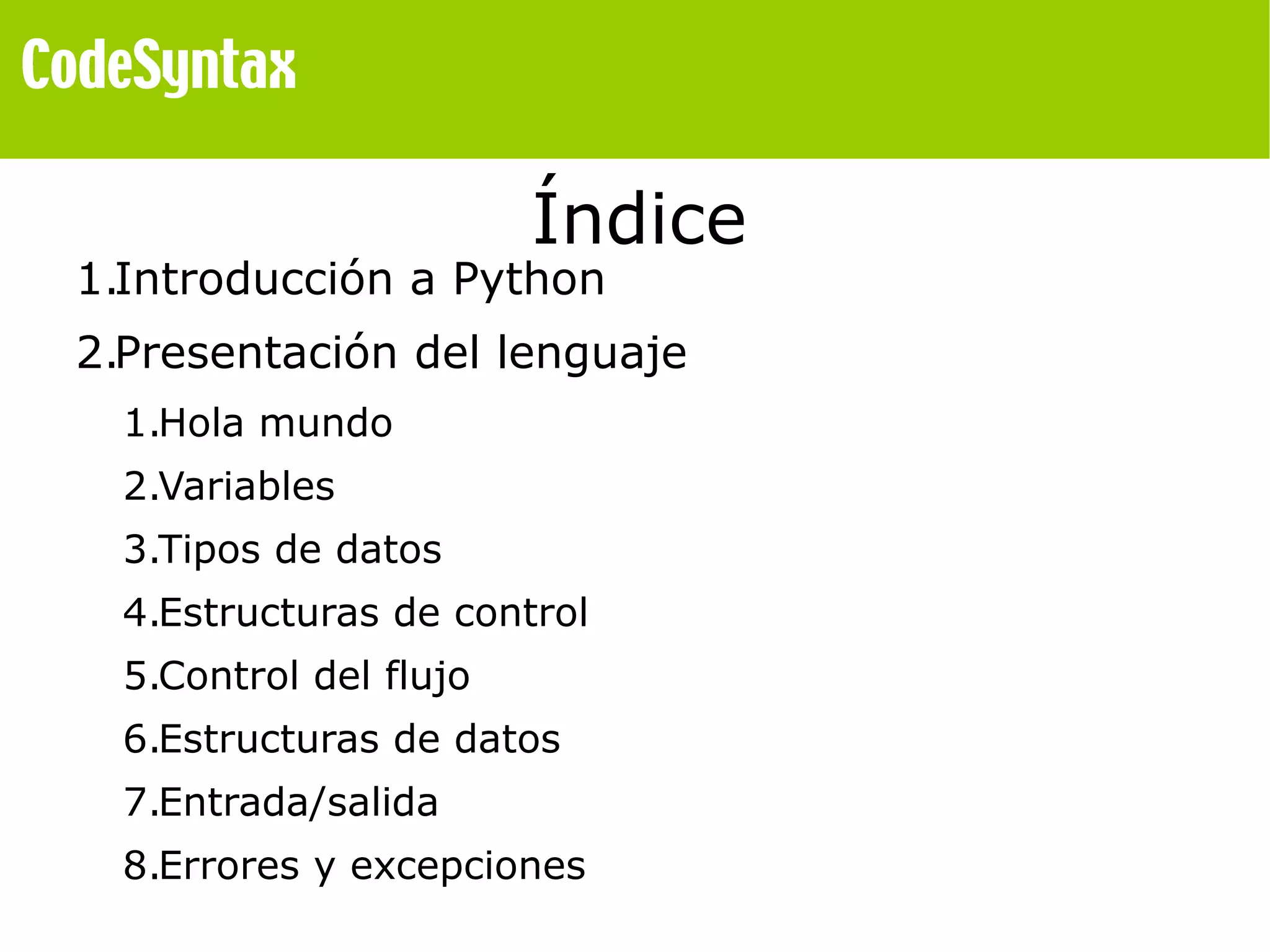 CodeSyntax

Índice

1.Introducción a Python

2.Presentación del lenguaje

1.Hola mundo

2.Variables

3.Tipos de datos

4.Estructuras de control

5.Control del flujo

6.Estructuras de datos

7.Entrada/salida

8.Errores y excepciones